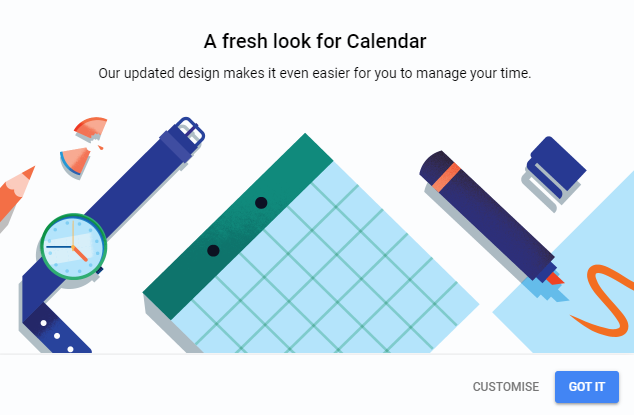 A fresh look for Calendar

Our updated design makes it even easier for you to manage your time.

CUSTOMISE

GOT IT